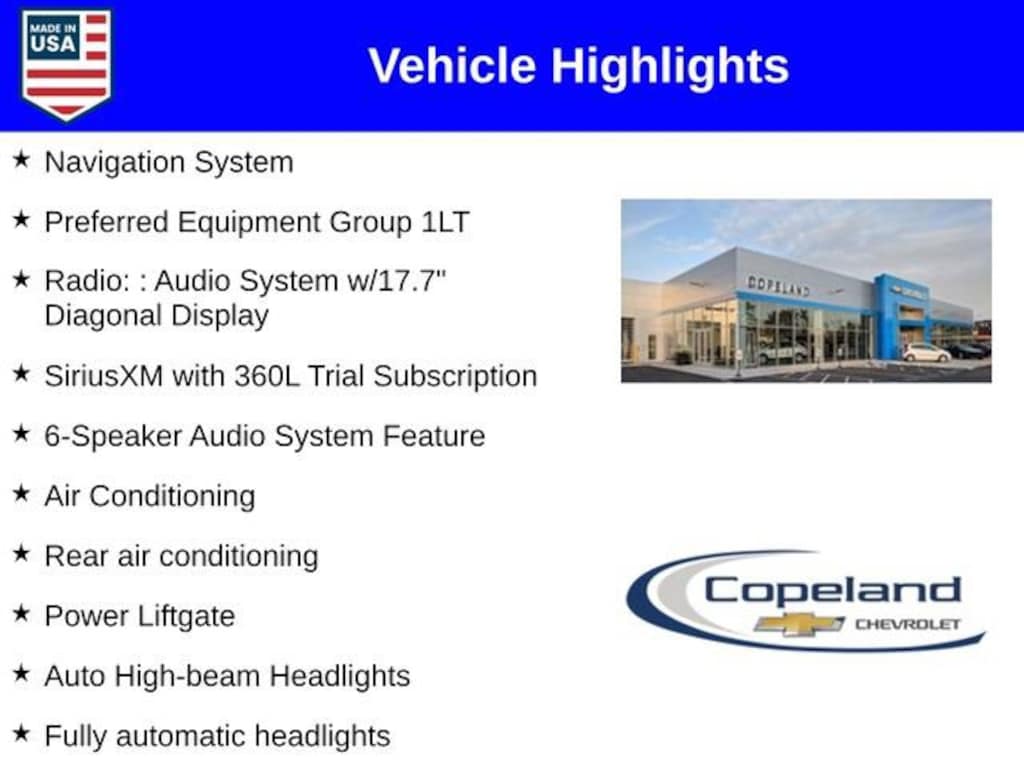 MADE IN USA

Vehicle Highlights

★ Navigation System

★ Preferred Equipment Group 1LT

★ Radio: : Audio System w/17.7" Diagonal Display

★ SiriusXM with 360L Trial Subscription

★ 6-Speaker Audio System Feature

★ Air Conditioning

★ Rear air conditioning

★ Power Liftgate

★ Auto High-beam Headlights

★ Fully automatic headlights

COPELAND

Copeland
CHEVROLET